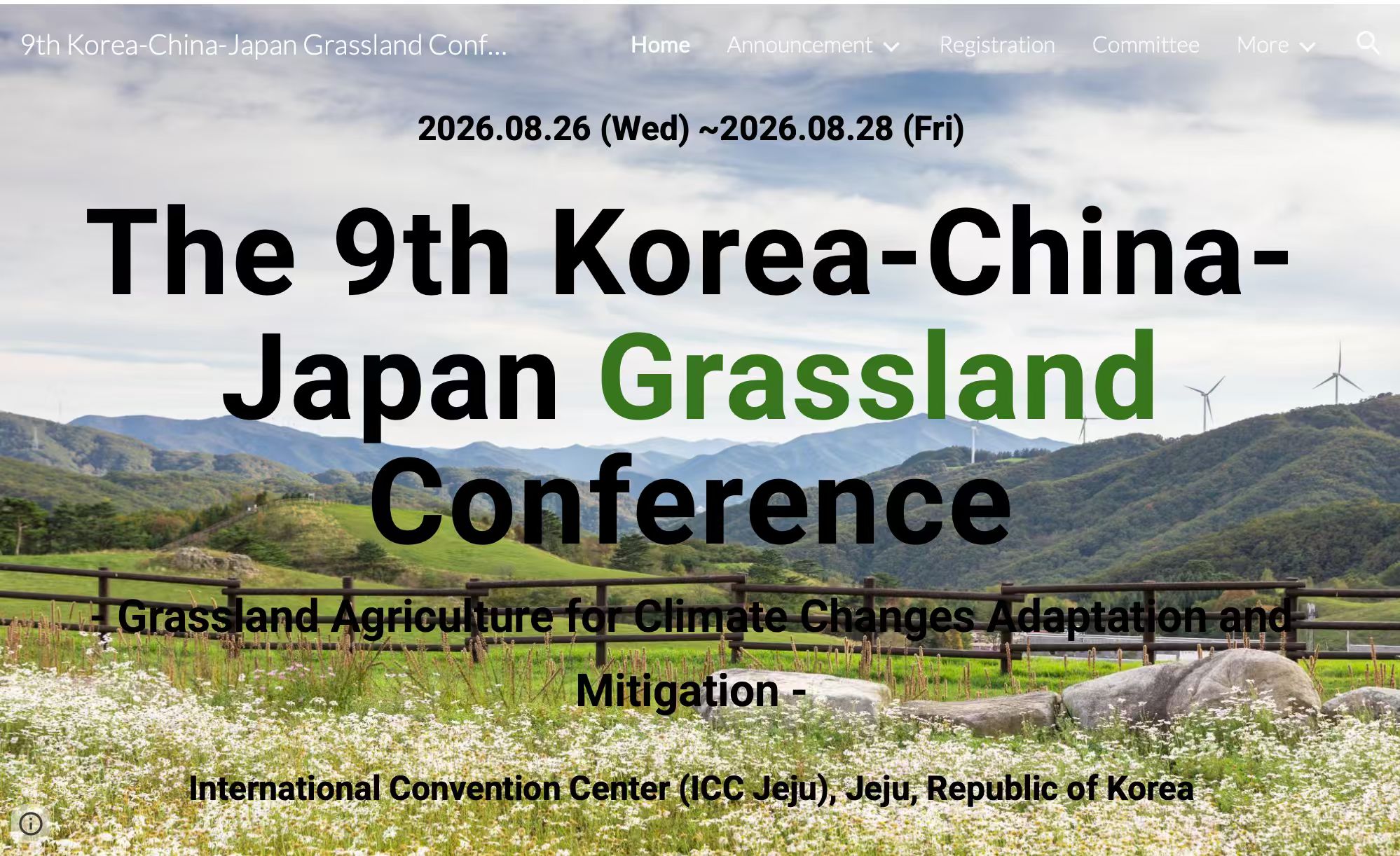 9th Korea-China-Japan Grassland Conf...

Home Announcement Registration Committee More

2026.08.26 (Wed) ~2026.08.28 (Fri)

The 9th Korea-China-Japan Grassland Conference

- Grassland Agriculture for Climate Changes Adaptation and Mitigation -

International Convention Center (ICC Jeju), Jeju, Republic of Korea